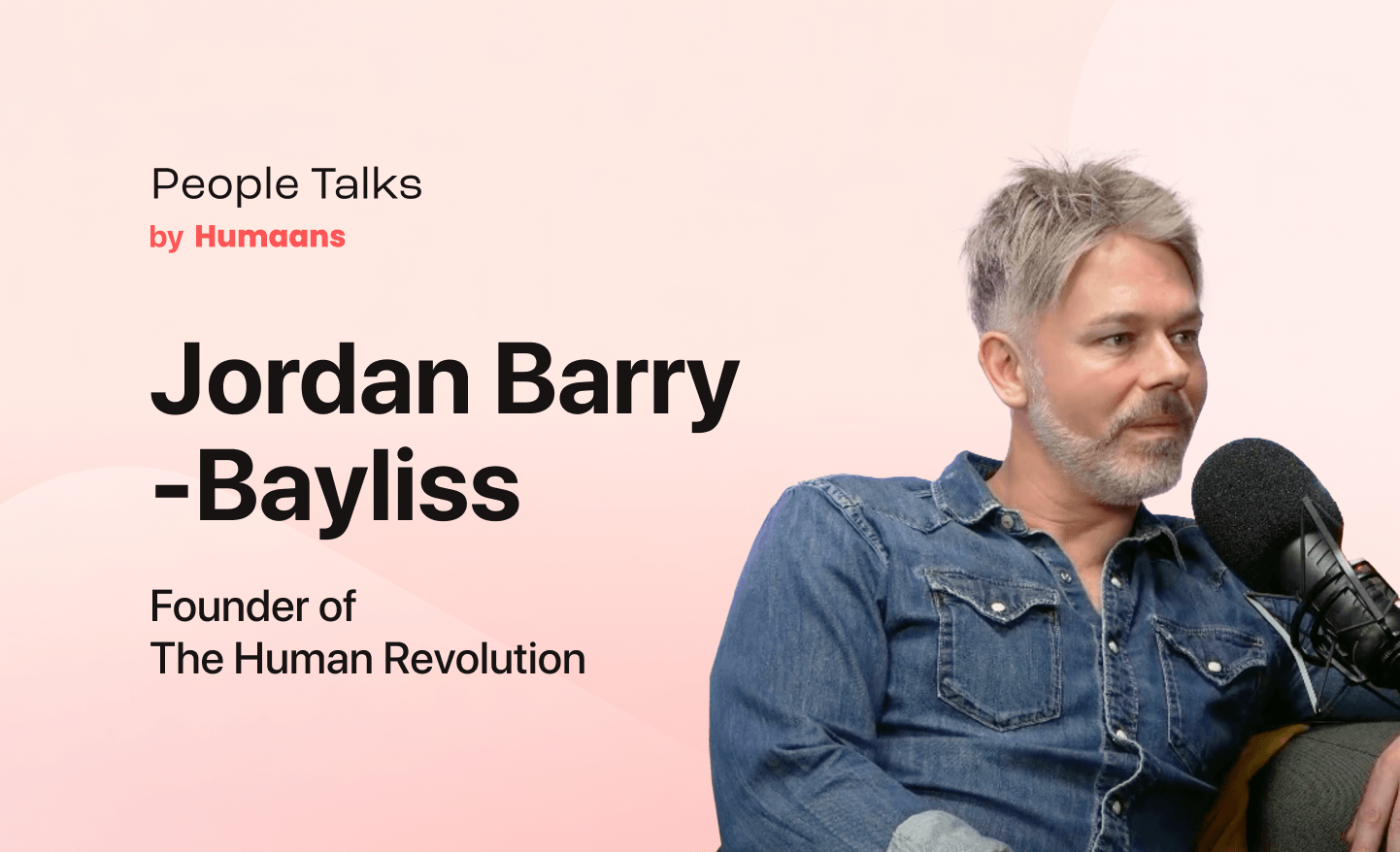 People Talks
by Humaans

Jordan Barry
-Bayliss

Founder of
The Human Revolution